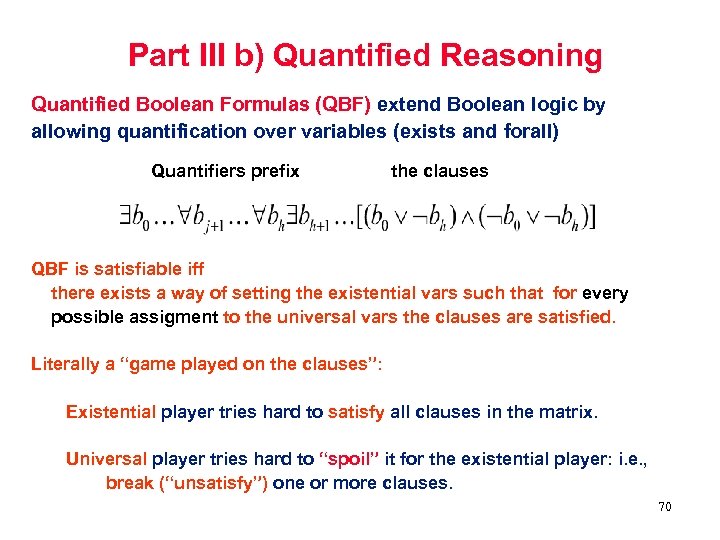 Part III b) Quantified Reasoning

Quantified Boolean Formulas (QBF) extend Boolean logic by allowing quantification over variables (exists and forall)

Quantifiers prefix the clauses

$\exists b_0 \ldots \forall b_{j+1} \ldots \forall b_h \exists b_{h+1} \ldots [(b_0 \vee \neg b_h) \wedge (\neg b_0 \vee \neg b_h)]$

QBF is satisfiable iff
there exists a way of setting the existential vars such that for every possible assigment to the universal vars the clauses are satisfied.

Literally a "game played on the clauses":

Existential player tries hard to satisfy all clauses in the matrix.

Universal player tries hard to "spoil" it for the existential player: i.e., break ("unsatisfy") one or more clauses.

70